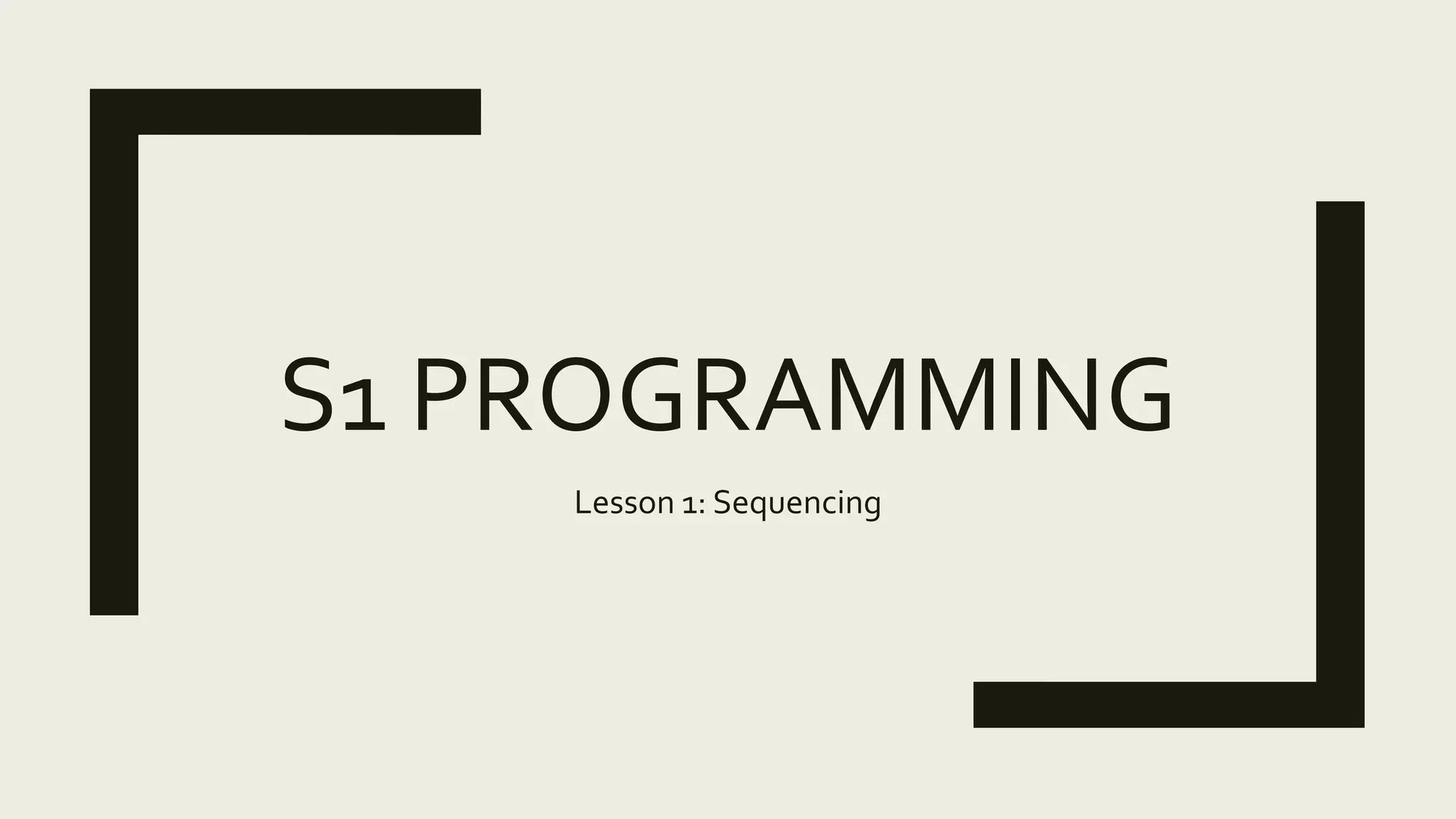 S1 PROGRAMMING

Lesson 1: Sequencing